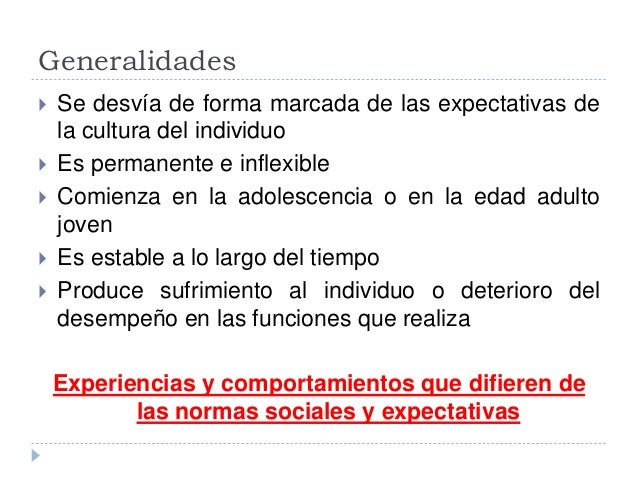 Generalidades

Se desvía de forma marcada de las expectativas de la cultura del individuo

Es permanente e inflexible

Comienza en la adolescencia o en la edad adulto joven

Es estable a lo largo del tiempo

Produce sufrimiento al individuo o deterioro del desempeño en las funciones que realiza

Experiencias y comportamientos que difieren de las normas sociales y expectativas